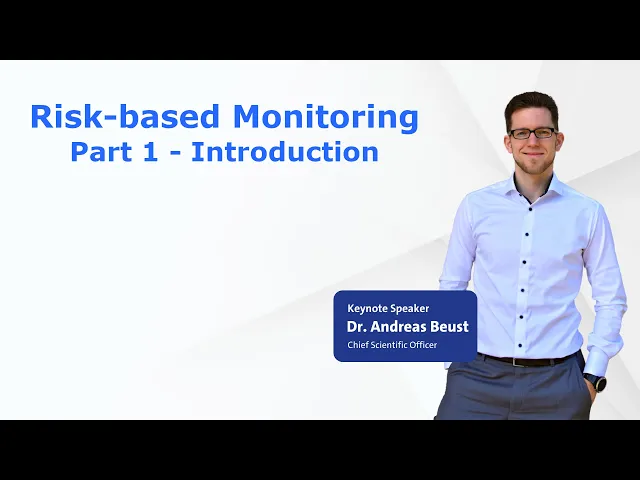 Risk-based Monitoring
Part 1 - Introduction

Keynote Speaker
Dr. Andreas Beust
Chief Scientific Officer